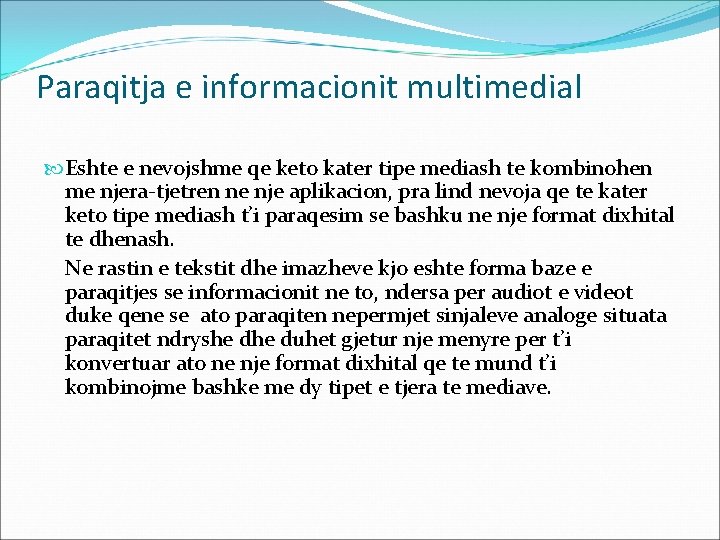 Paraqitja e informacionit multimedial

Eshte e nevojshme qe keto kater tipe mediash te kombinohen me njera-tjetren ne nje aplikacion, pra lind nevoja qe te kater keto tipe mediash t'i paraqesim se bashku ne nje format dixhital te dhenash.

Ne rastin e tekstit dhe imazheve kjo eshte forma baze e paraqitjes se informacionit ne to, ndersa per audiot e videot duke qene se ato paraqiten nepermjet sinjaleve analoge situata paraqitet ndryshe dhe duhet gjetur nje menyre per t'i konvertuar ato ne nje format dixhital qe te mund t'i kombinojme bashke me dy tipet e tjera te mediave.